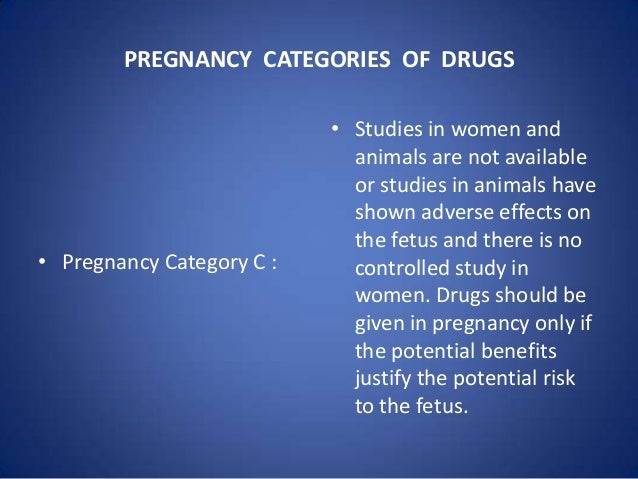 PREGNANCY CATEGORIES OF DRUGS

• Pregnancy Category C :

• Studies in women and animals are not available or studies in animals have shown adverse effects on the fetus and there is no controlled study in women. Drugs should be given in pregnancy only if the potential benefits justify the potential risk to the fetus.